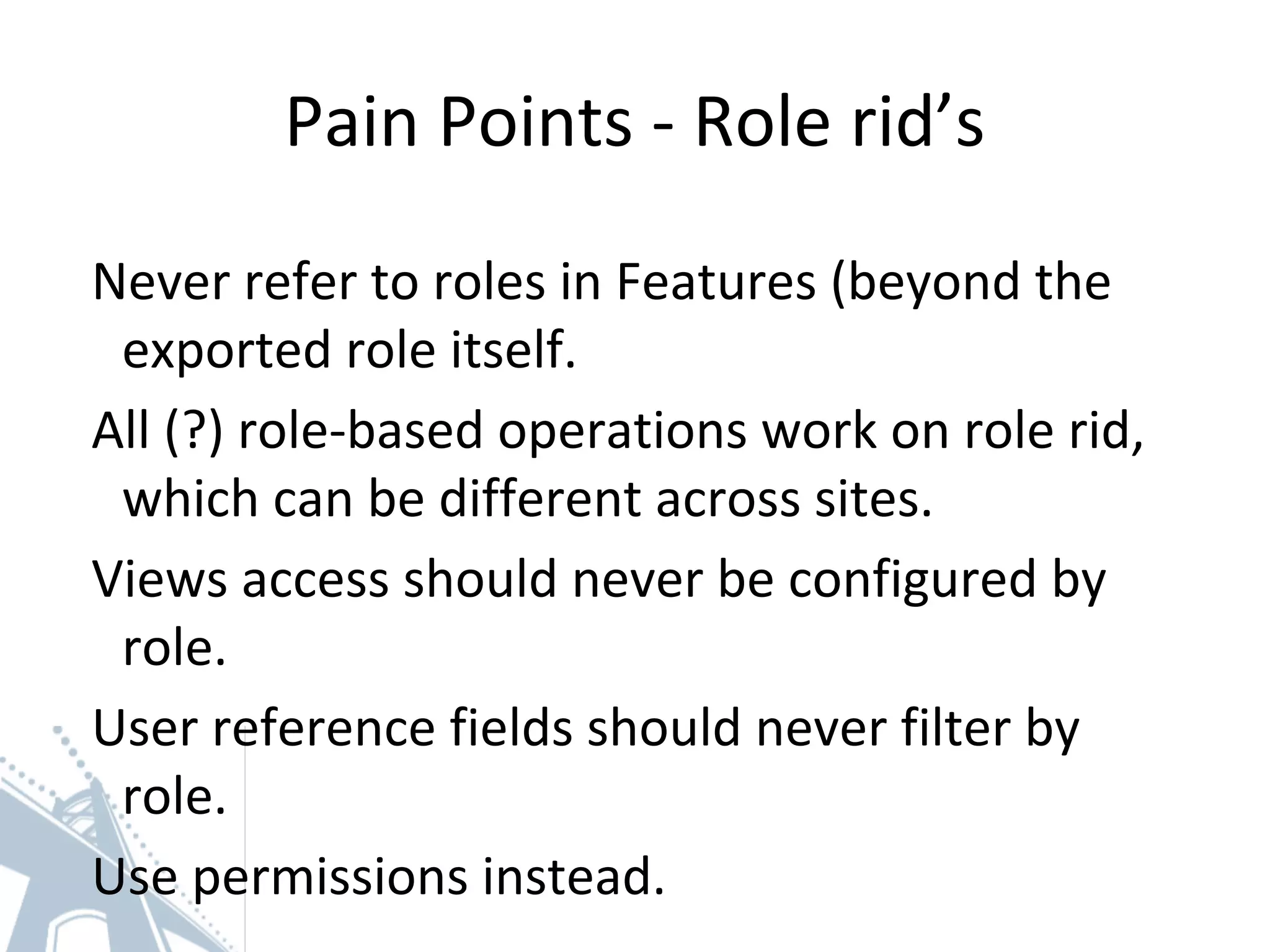 Pain Points - Role rid’s

Never refer to roles in Features (beyond the exported role itself.

All (?) role-based operations work on role rid, which can be different across sites.

Views access should never be configured by role.

User reference fields should never filter by role.

Use permissions instead.